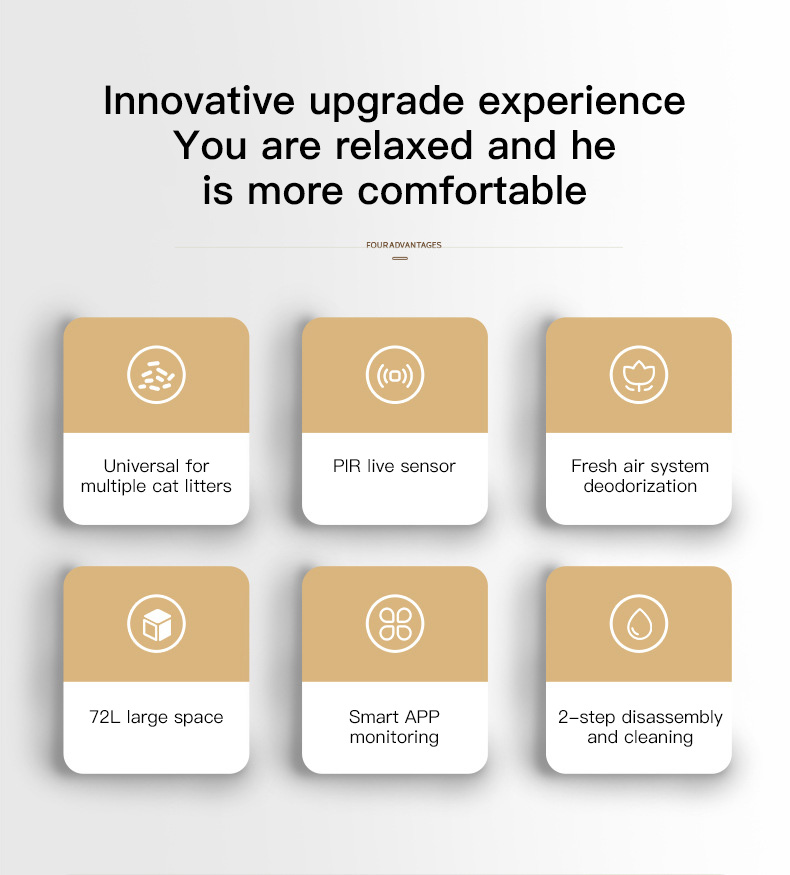 Innovative upgrade experience
You are relaxed and he
is more comfortable

FOURADVANTAGES

Universal for multiple cat litters

PIR live sensor

Fresh air system deodorization

72L large space

Smart APP monitoring

2-step disassembly and cleaning